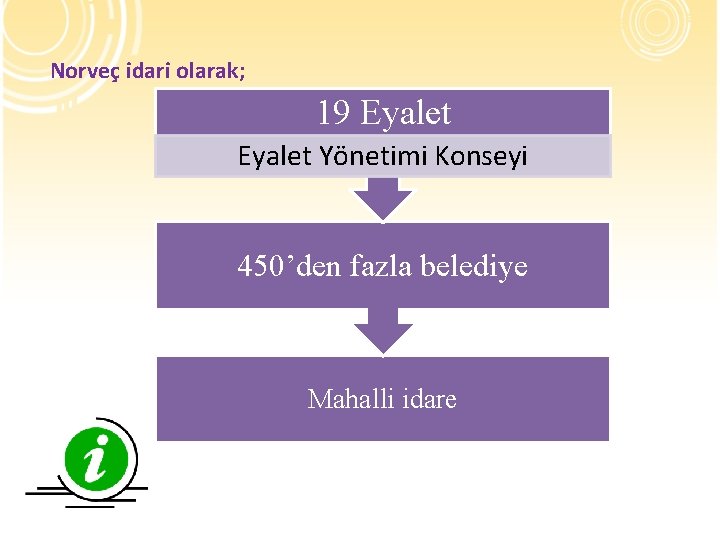 Norveç idari olarak;

19 Eyalet

Eyalet Yönetimi Konseyi

450’den fazla belediye

Mahalli idare

i